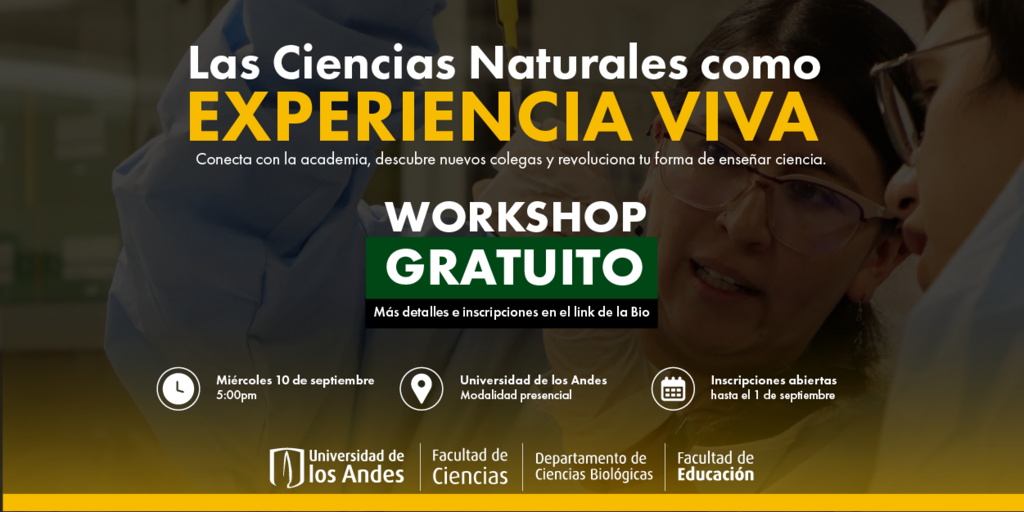 Las Ciencias Naturales como
EXPERIENCIA VIVA

Conecta con la academia, descubre nuevos colegas y revoluciona tu forma de enseñar ciencia.

WORKSHOP
GRATUITO

Más detalles e inscripciones en el link de la Bio

Miércoles 10 de septiembre
5:00pm

Universidad de los Andes
Modalidad presencial

Inscripciones abiertas
hasta el 1 de septiembre

Universidad de los Andes

Facultad de Ciencias

Departamento de Ciencias Biológicas

Facultad de Educación